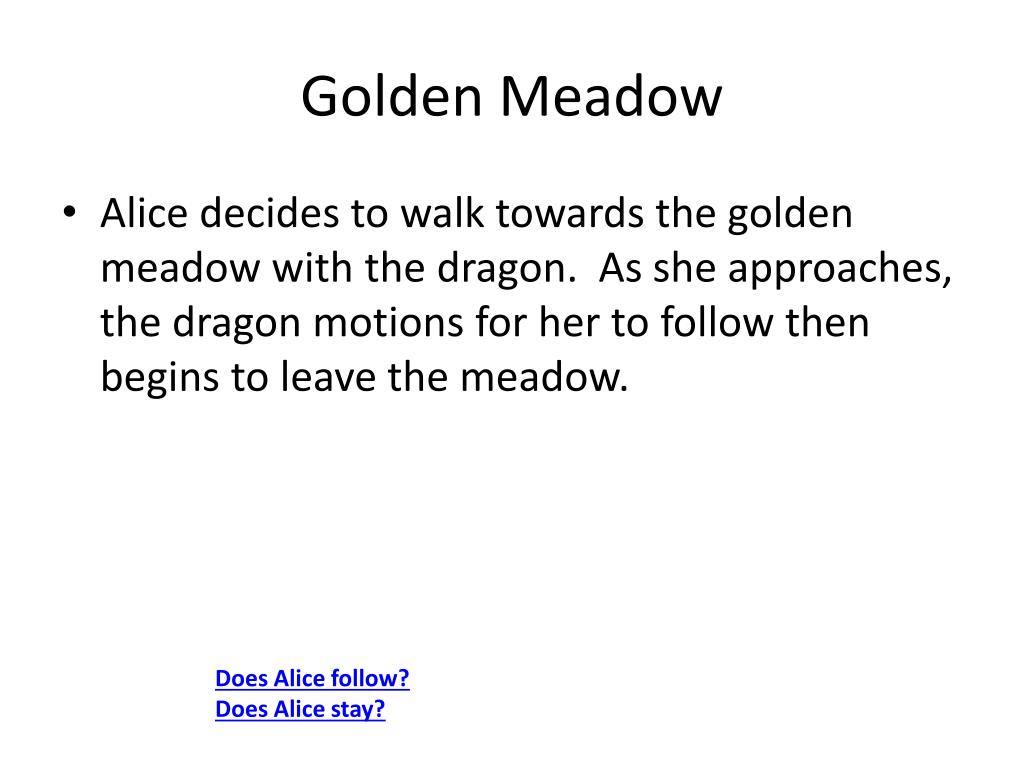 Golden Meadow

• Alice decides to walk towards the golden meadow with the dragon.  As she approaches, the dragon motions for her to follow then begins to leave the meadow.

Does Alice follow?
Does Alice stay?